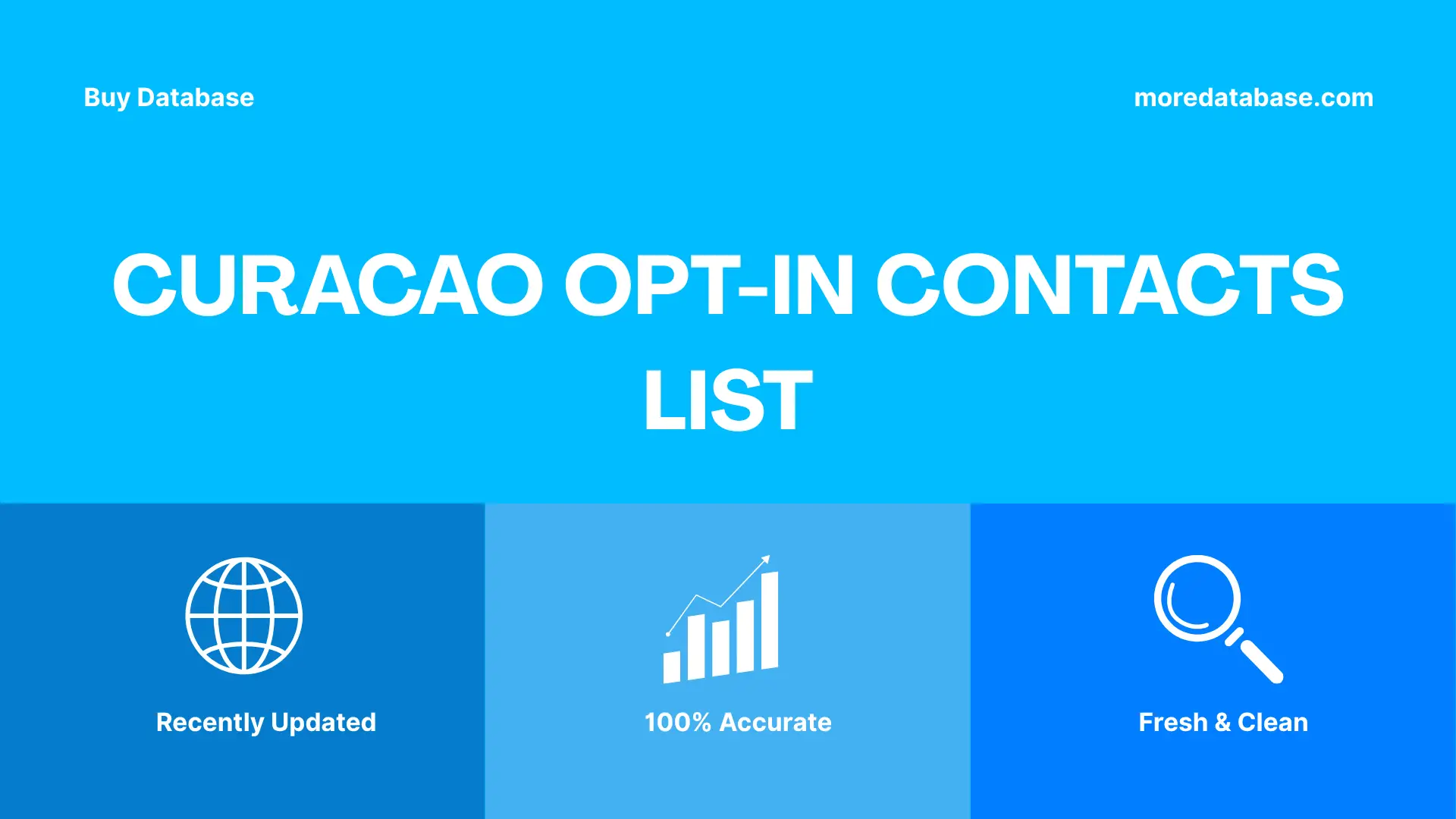 Buy Database

moredatabase.com

CURACAO OPT-IN CONTACTS LIST

Recently Updated

100% Accurate

Fresh & Clean